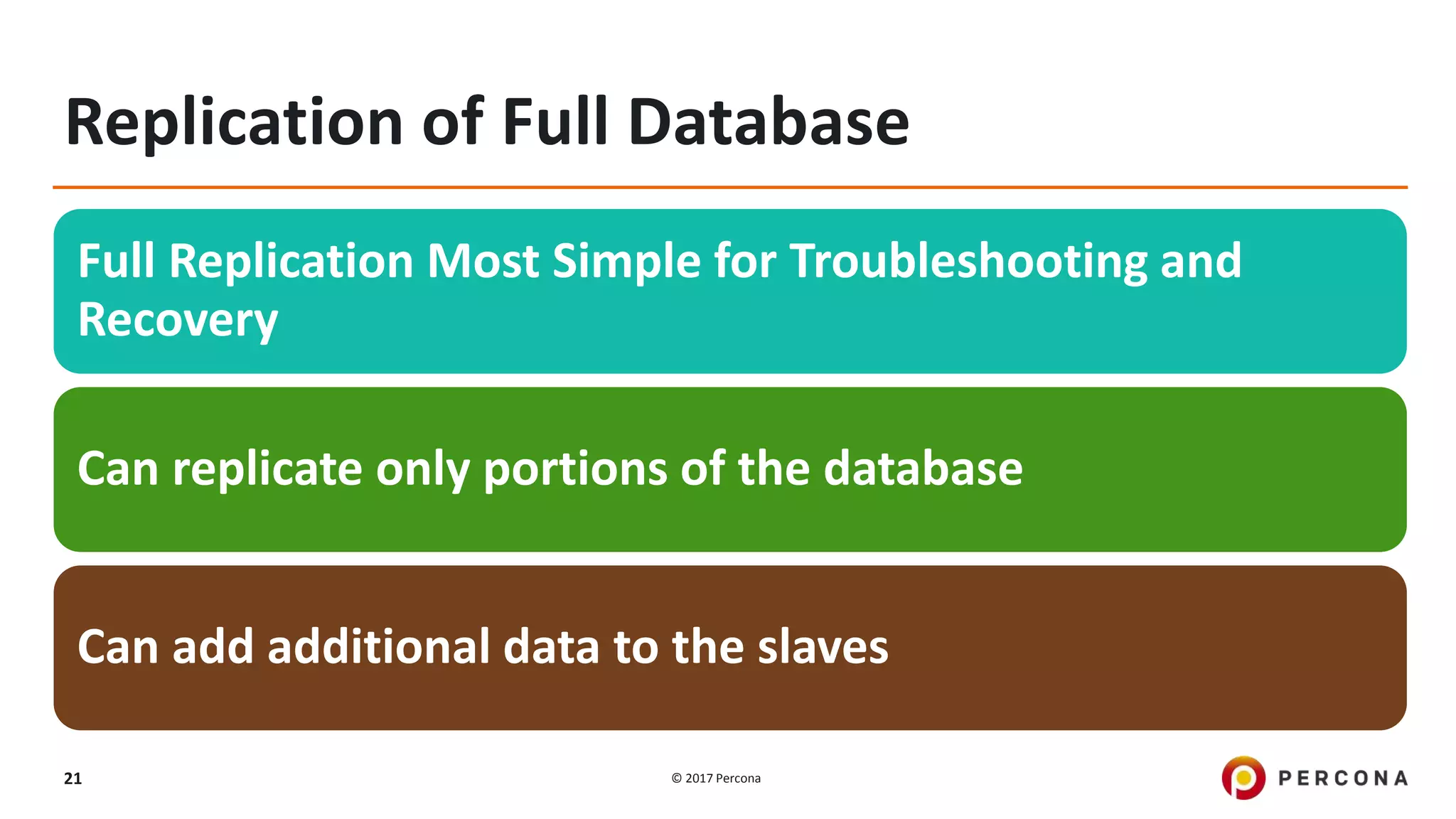 Replication of Full Database

Full Replication Most Simple for Troubleshooting and Recovery

Can replicate only portions of the database

Can add additional data to the slaves

21

© 2017 Percona

PERCONA